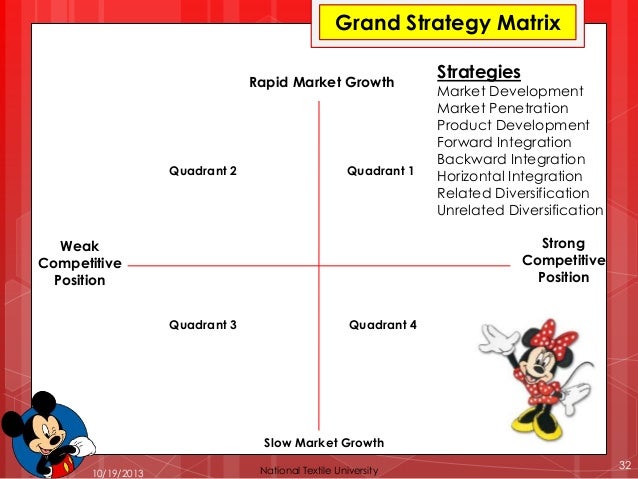 Grand Strategy Matrix

Rapid Market Growth

Strategies
Market Development
Market Penetration
Product Development
Forward Integration
Backward Integration
Horizontal Integration
Related Diversification
Unrelated Diversification

Quadrant 2

Quadrant 1

Weak Competitive Position

Strong Competitive Position

Quadrant 3

Quadrant 4

Slow Market Growth

10/19/2013

National Textile University

32